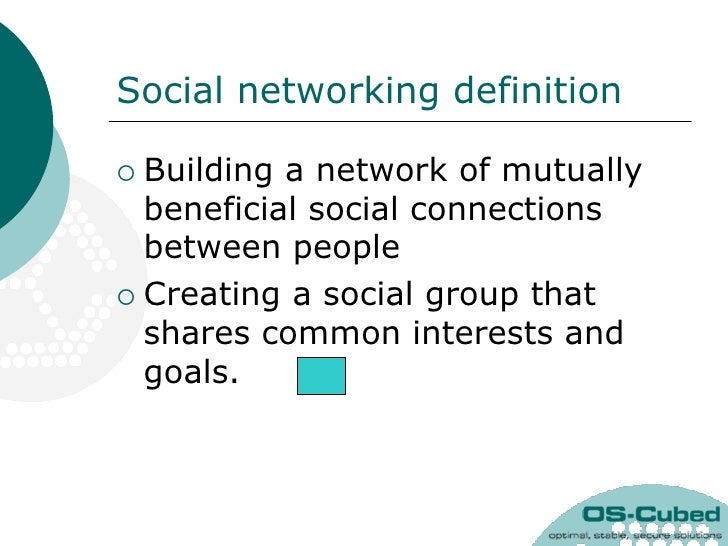 Social networking definition

○ Building a network of mutually beneficial social connections between people
○ Creating a social group that shares common interests and goals.

OS-Cubed
optimal, stable, secure solutions